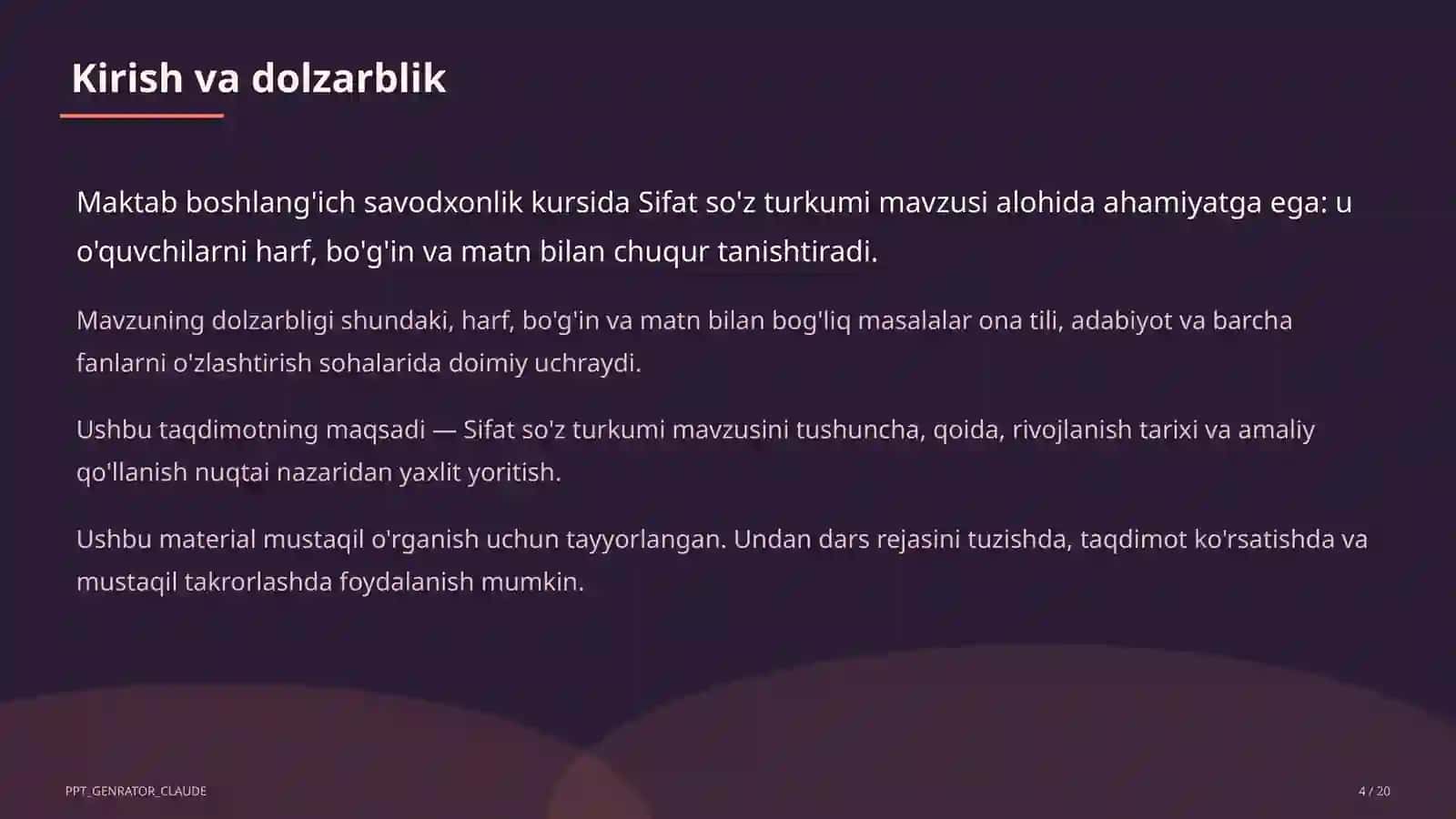 Kirish va dolzarblik

Maktab boshlang'ich savodxonlik kursida Sifat so'z turkumi mavzusi alohida ahamiyatga ega: u o'quvchilarni harf, bo'g'in va matn bilan chuqur tanishtiradi.

Mavzuning dolzarbligi shundaki, harf, bo'g'in va matn bilan bog'liq masalalar ona tili, adabiyot va barcha fanlarni o'zlashtirish sohalarida doimiy uchraydi.

Ushbu taqdimotning maqsadi — Sifat so'z turkumi mavzusini tushuncha, qoida, rivojlanish tarixi va amaliy qo'llanish nuqtai nazaridan yaxlit yoritish.

Ushbu material mustaqil o'rganish uchun tayyorlangan. Undan dars rejasini tuzishda, taqdimot ko'rsatishda va mustaqil takrorlashda foydalanish mumkin.

PPT_GENRATOR_CLAUDE

4 / 20